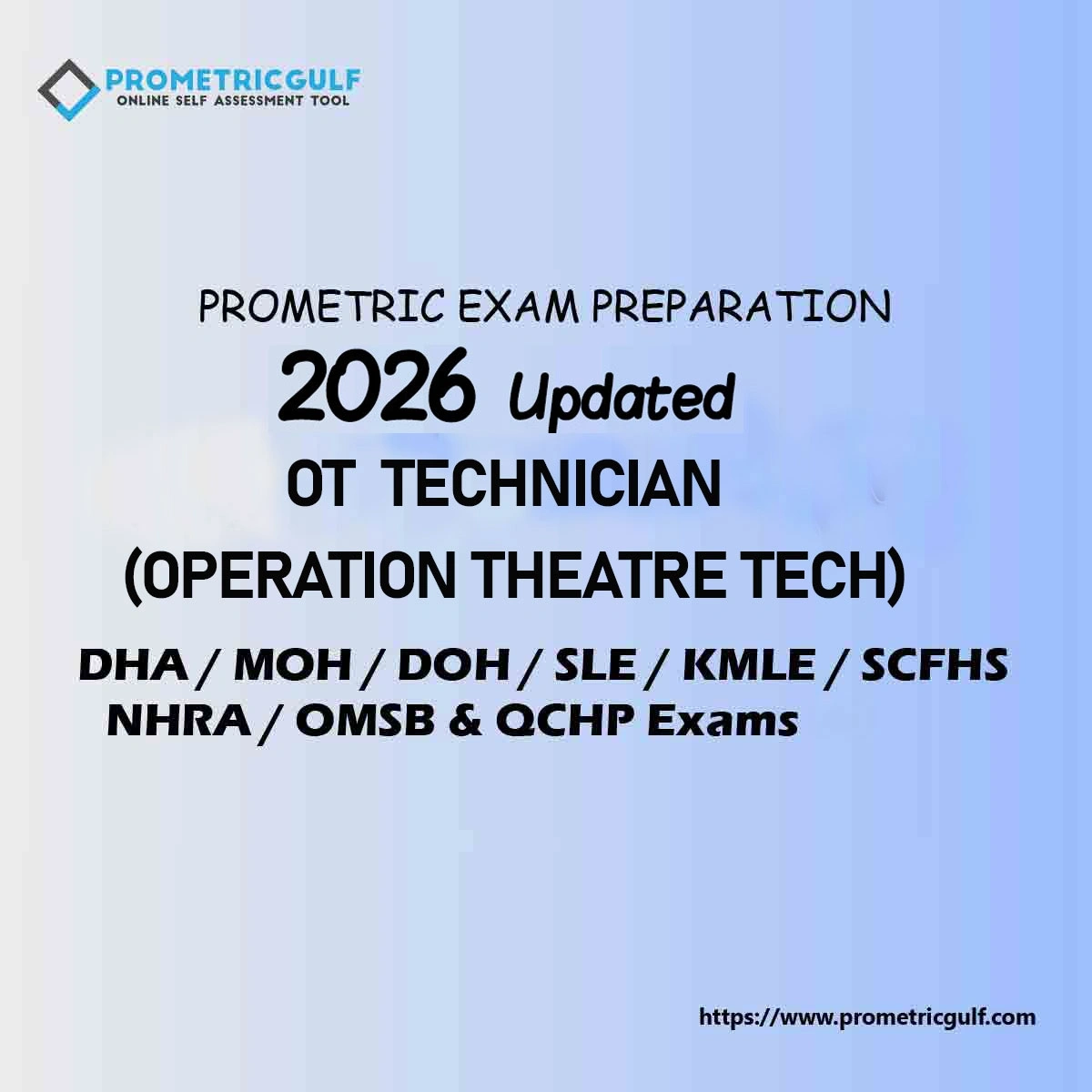 PROMETRICGULF
ONLINE SELF ASSESSMENT TOOL

PROMETRIC EXAM PREPARATION
2026 Updated
OT TECHNICIAN
(OPERATION THEATRE TECH)
DHA / MOH / DOH / SLE / KMLE / SCFHS
NHRA / OMSB & QCHP Exams

https://www.prometricgulf.com